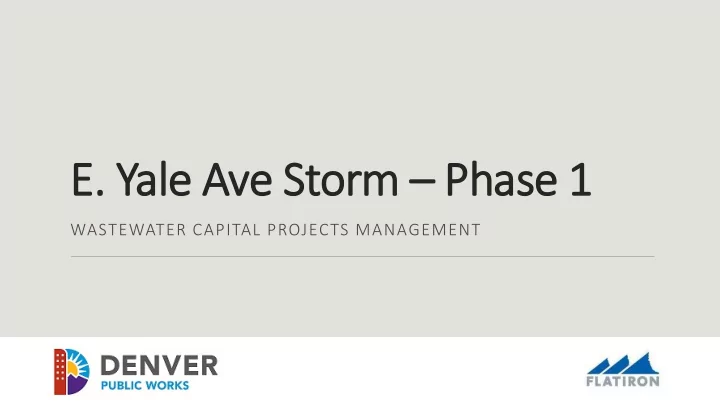 E. Yale Ave Storm – Phase 1

WASTEWATER CAPITAL PROJECTS MANAGEMENT

DENVER
PUBLIC WORKS

FLATIRON